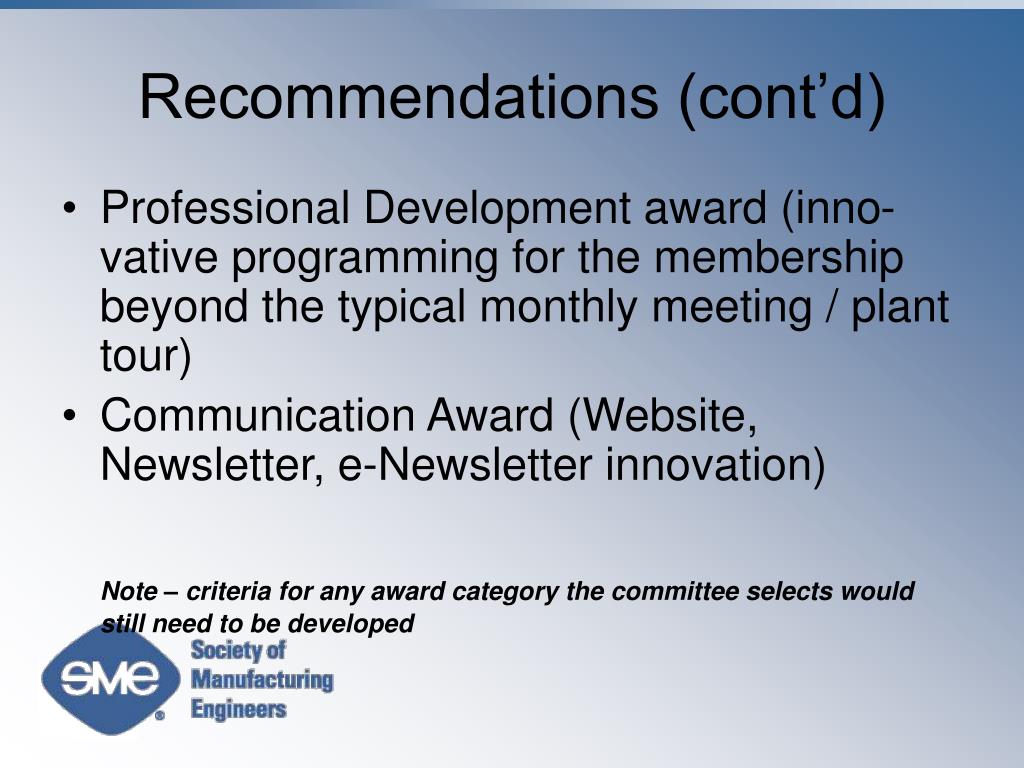 Recommendations (cont’d)

• Professional Development award (innovative programming for the membership beyond the typical monthly meeting / plant tour)
• Communication Award (Website, Newsletter, e-Newsletter innovation)

Note – criteria for any award category the committee selects would still need to be developed

SME®
Society of Manufacturing Engineers